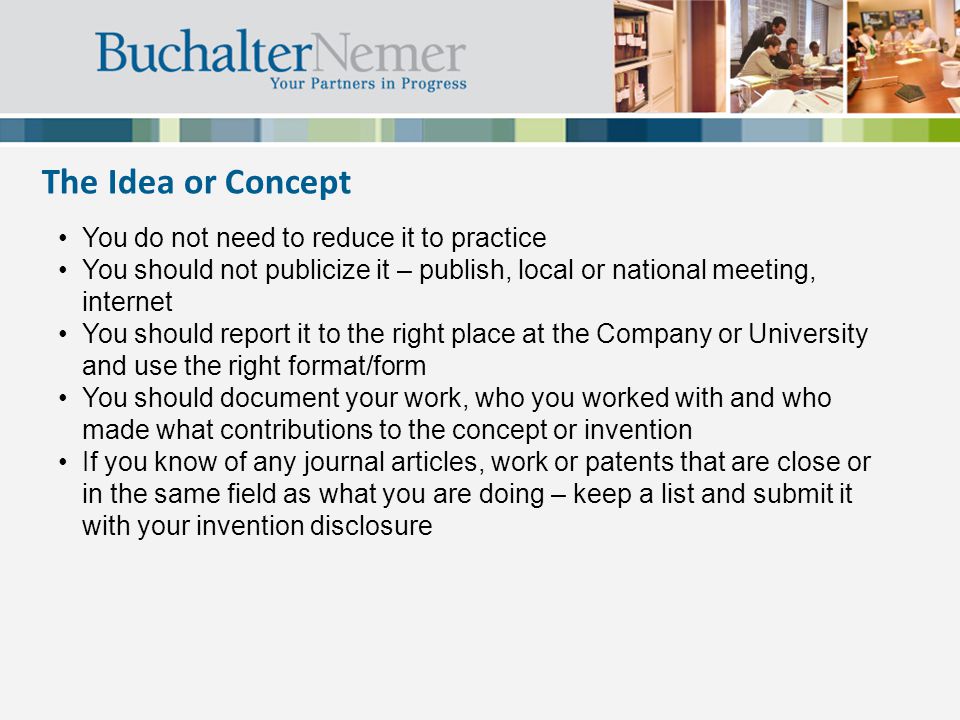 BuchalterNemer
Your Partners in Progress

The Idea or Concept

• You do not need to reduce it to practice
• You should not publicize it – publish, local or national meeting, internet
• You should report it to the right place at the Company or University and use the right format/form
• You should document your work, who you worked with and who made what contributions to the concept or invention
• If you know of any journal articles, work or patents that are close or in the same field as what you are doing – keep a list and submit it with your invention disclosure